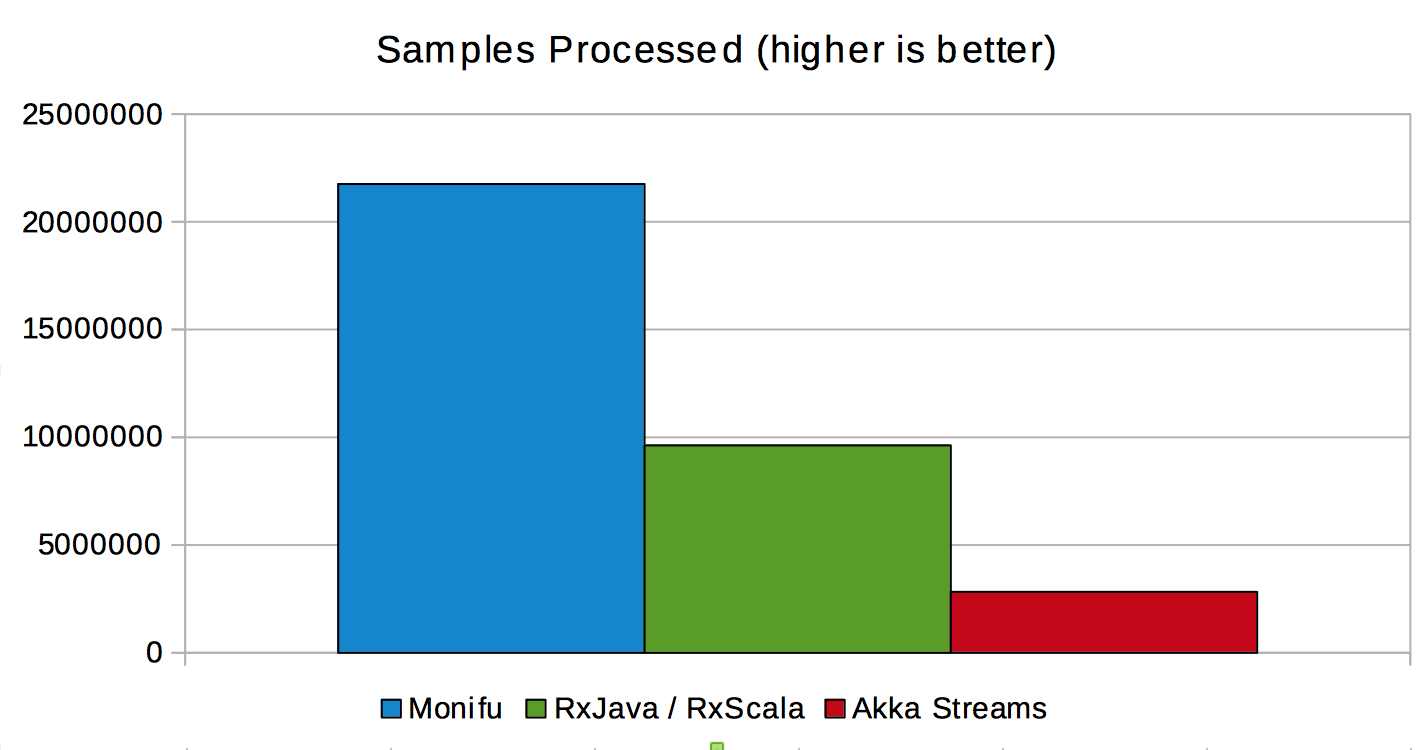 Samples Processed (higher is better)

25000000
20000000
15000000
10000000
5000000
0

Monifu RxJava / RxScala Akka Streams